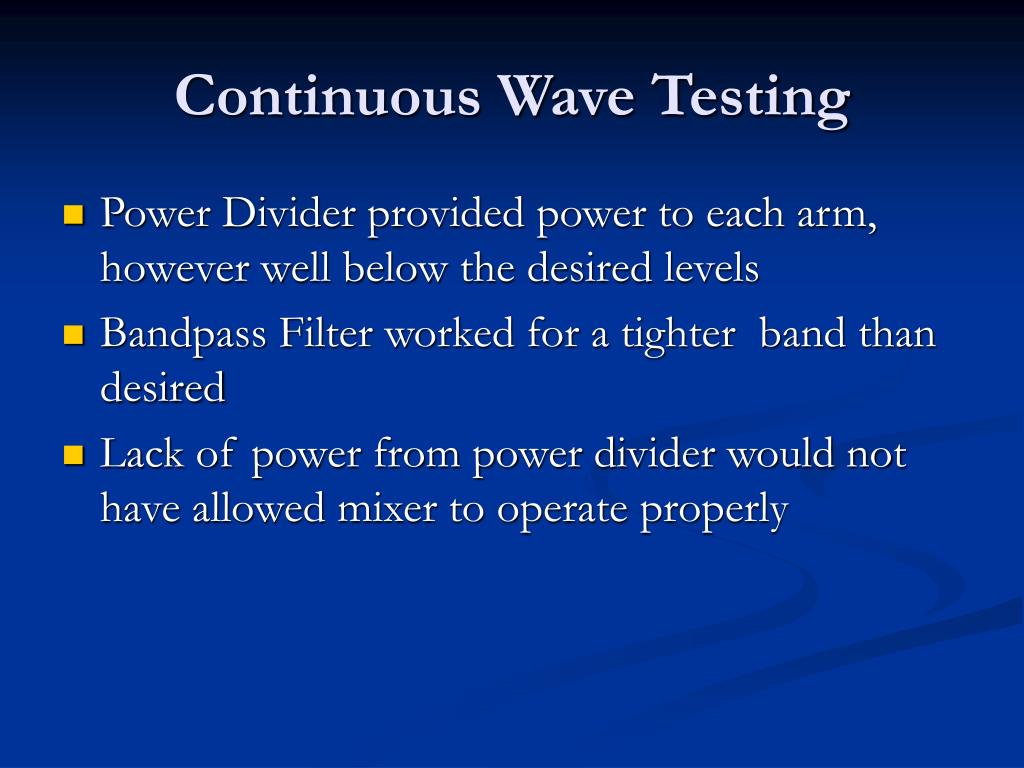 Continuous Wave Testing

Power Divider provided power to each arm, however well below the desired levels

Bandpass Filter worked for a tighter band than desired

Lack of power from power divider would not have allowed mixer to operate properly